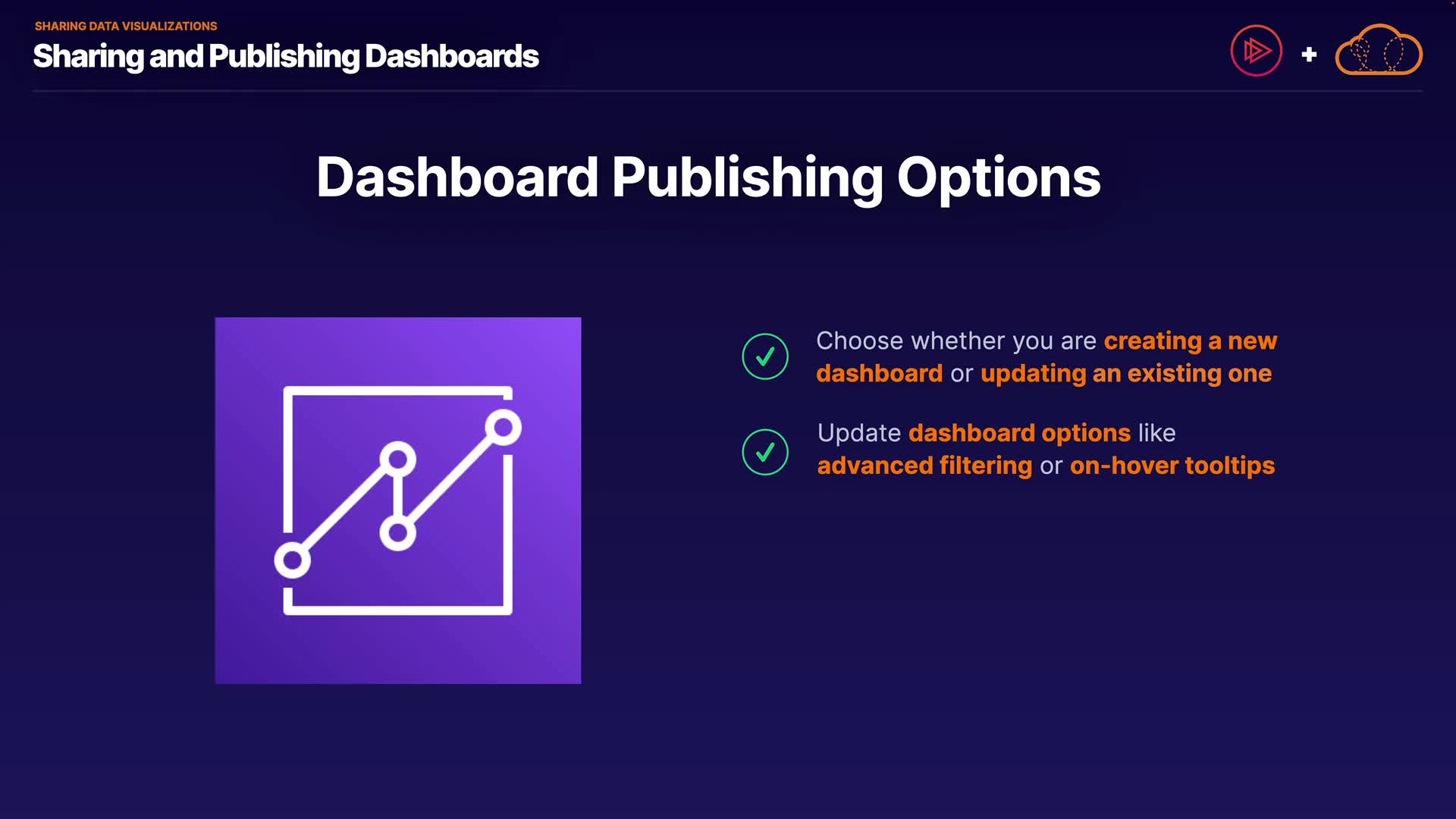 SHARING DATA VISUALIZATIONS

Sharing and Publishing Dashboards

+

Dashboard Publishing Options

Choose whether you are creating a new dashboard or updating an existing one

Update dashboard options like advanced filtering or on-hover tooltips